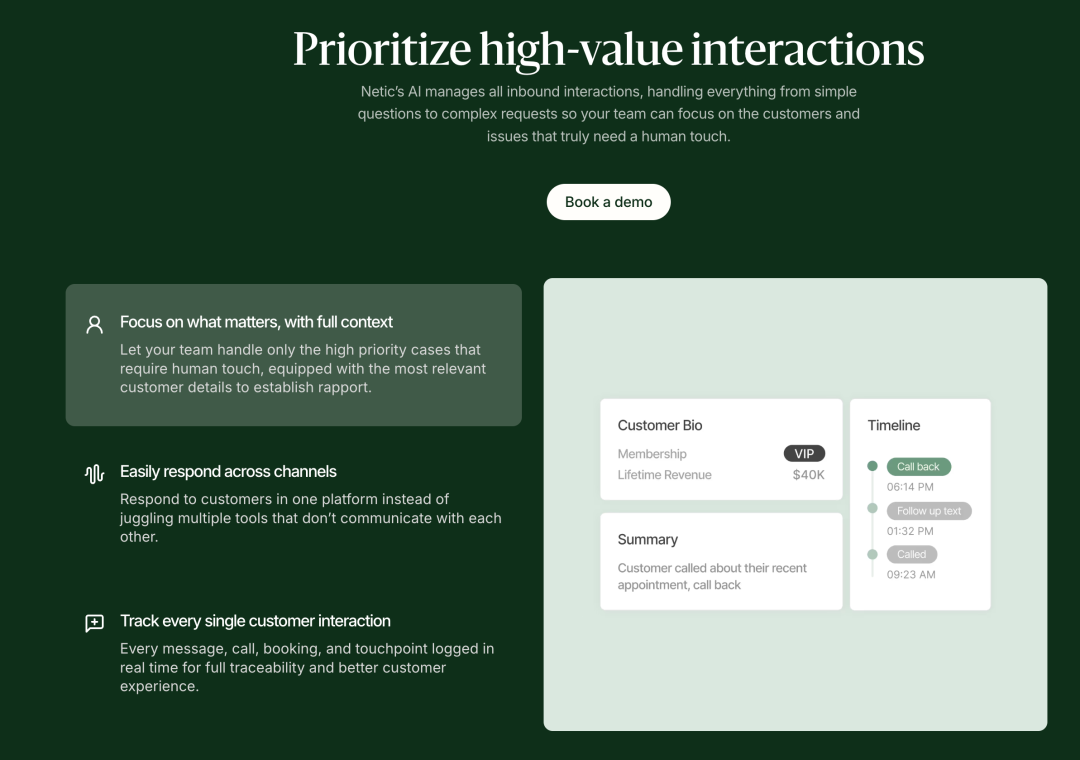 Prioritize high-value interactions

Netic's AI manages all inbound interactions, handling everything from simple questions to complex requests so your team can focus on the customers and issues that truly need a human touch.

Book a demo

Focus on what matters, with full context
Let your team handle only the high priority cases that require human touch, equipped with the most relevant customer details to establish rapport.

Easily respond across channels
Respond to customers in one platform instead of juggling multiple tools that don't communicate with each other.

Track every single customer interaction
Every message, call, booking, and touchpoint logged in real time for full traceability and better customer experience.

Customer Bio
Membership VIP
Lifetime Revenue $40K

Summary
Customer called about their recent appointment, call back

Timeline
Call back
06:14 PM
Follow up text
01:32 PM
Called
09:23 AM